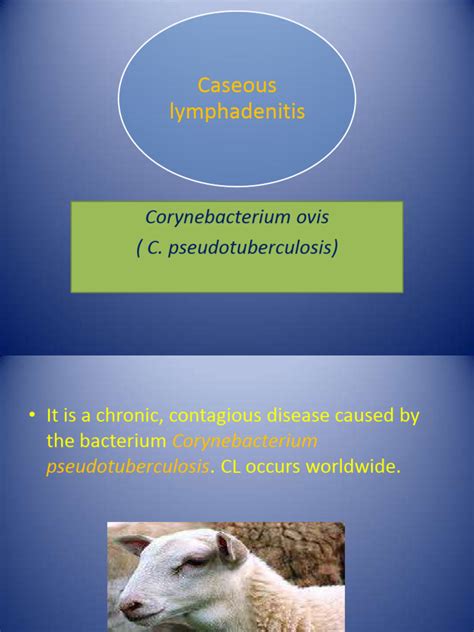 Caseous lymphadenitis

Corynebacterium ovis
( C. pseudotuberculosis)

• It is a chronic, contagious disease caused by the bacterium Corynebacterium pseudotuberculosis. CL occurs worldwide.